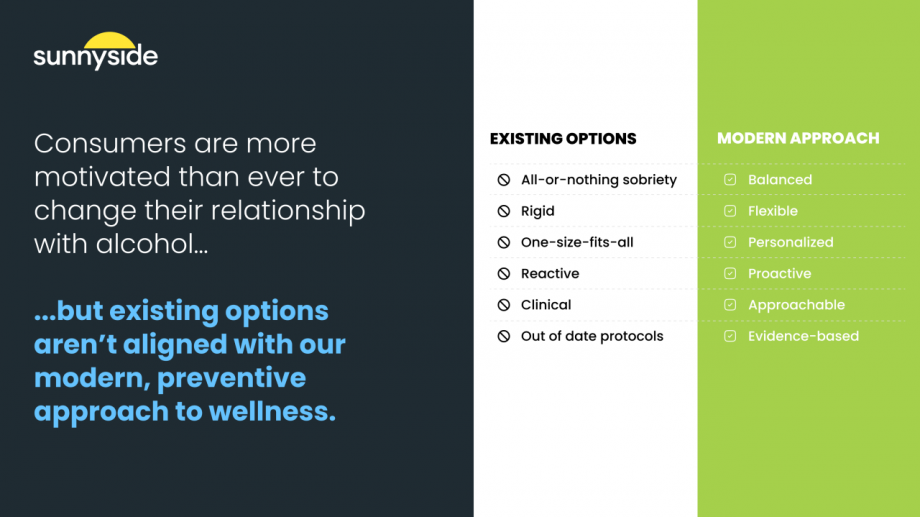 sunnyside

Consumers are more motivated than ever to change their relationship with alcohol...

...but existing options aren't aligned with our modern, preventive approach to wellness.

| EXISTING OPTIONS | MODERN APPROACH |
|---|---|
| All-or-nothing sobriety | Balanced |
| Rigid | Flexible |
| One-size-fits-all | Personalized |
| Reactive | Proactive |
| Clinical | Approachable |
| Out of date protocols | Evidence-based |